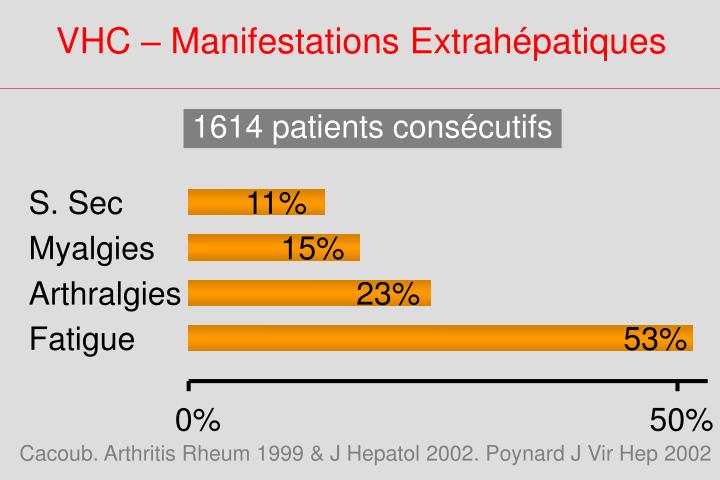 VHC – Manifestations Extrahépatiques

1614 patients consécutifs

S. Sec 11%
Myalgies 15%
Arthralgies 23%
Fatigue 53%

0%
50%

Cacoub. Arthritis Rheum 1999 & J Hepatol 2002. Poynard J Vir Hep 2002